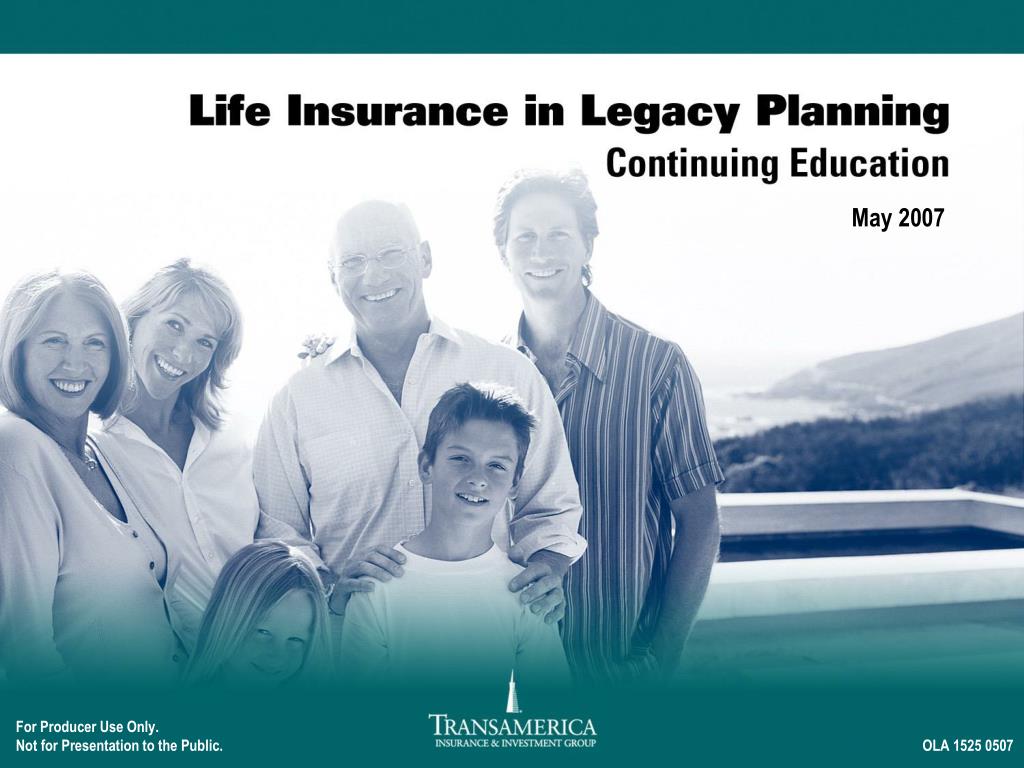 Life Insurance in Legacy Planning
Continuing Education

May 2007

For Producer Use Only.
Not for Presentation to the Public.

TRANSAMERICA
INSURANCE & INVESTMENT GROUP

OLA 1525 0507